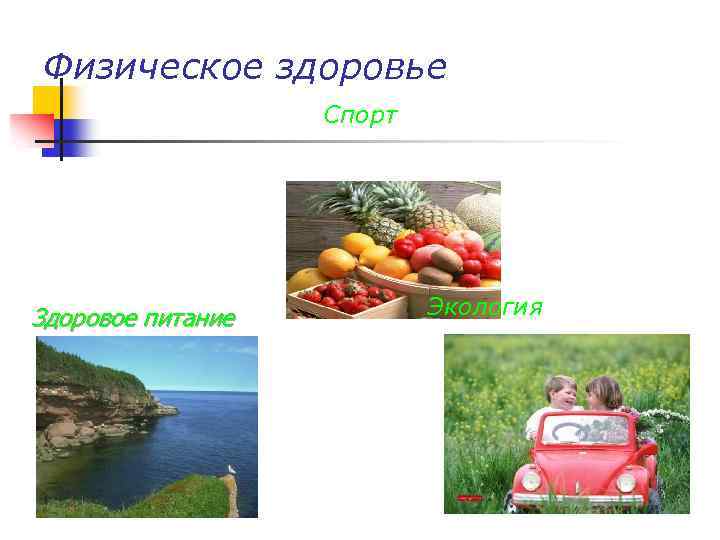 Физическое здоровье

Спорт

Здоровое питание

Экология